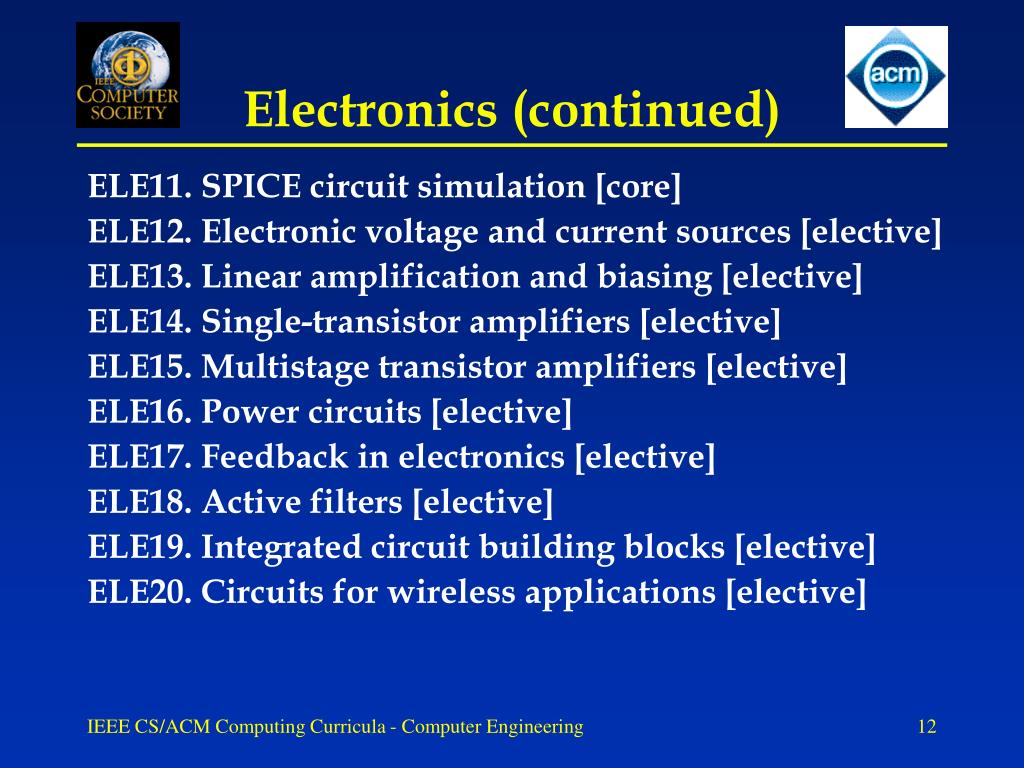 IEEE COMPUTER SOCIETY

Electronics (continued)

acm

ELE11. SPICE circuit simulation [core]
ELE12. Electronic voltage and current sources [elective]
ELE13. Linear amplification and biasing [elective]
ELE14. Single-transistor amplifiers [elective]
ELE15. Multistage transistor amplifiers [elective]
ELE16. Power circuits [elective]
ELE17. Feedback in electronics [elective]
ELE18. Active filters [elective]
ELE19. Integrated circuit building blocks [elective]
ELE20. Circuits for wireless applications [elective]

IEEE CS/ACM Computing Curricula - Computer Engineering

12